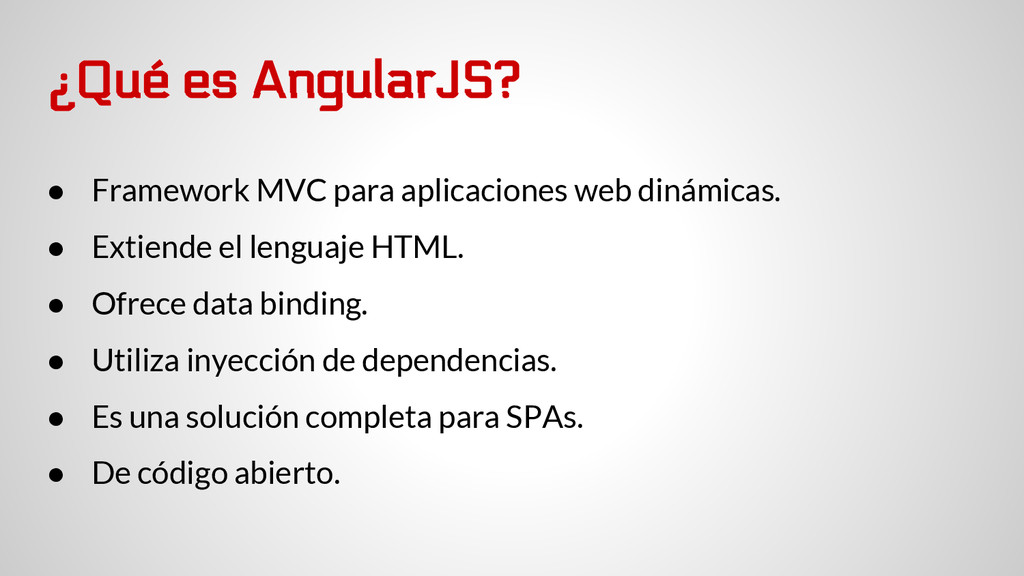 ¿Qué es AngularJS?

● Framework MVC para aplicaciones web dinámicas.
● Extiende el lenguaje HTML.
● Ofrece data binding.
● Utiliza inyección de dependencias.
● Es una solución completa para SPAs.
● De código abierto.